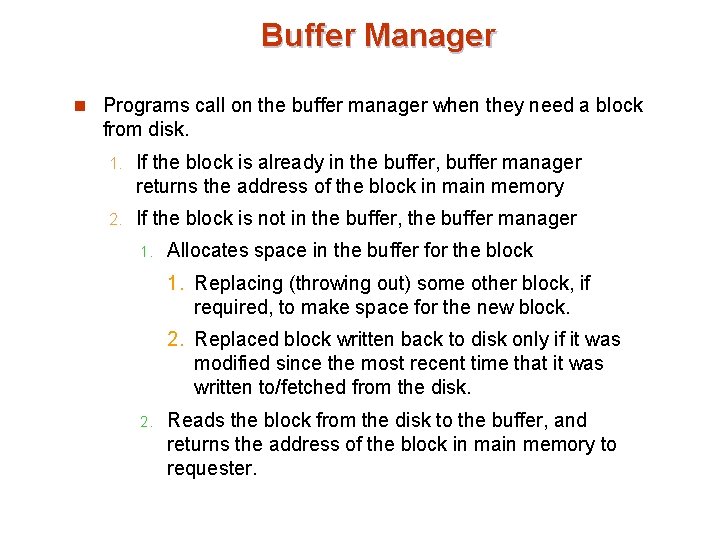 Buffer Manager

Programs call on the buffer manager when they need a block from disk.

1. If the block is already in the buffer, buffer manager returns the address of the block in main memory

2. If the block is not in the buffer, the buffer manager

1. Allocates space in the buffer for the block

1. Replacing (throwing out) some other block, if required, to make space for the new block.

2. Replaced block written back to disk only if it was modified since the most recent time that it was written to/fetched from the disk.

2. Reads the block from the disk to the buffer, and returns the address of the block in main memory to requester.